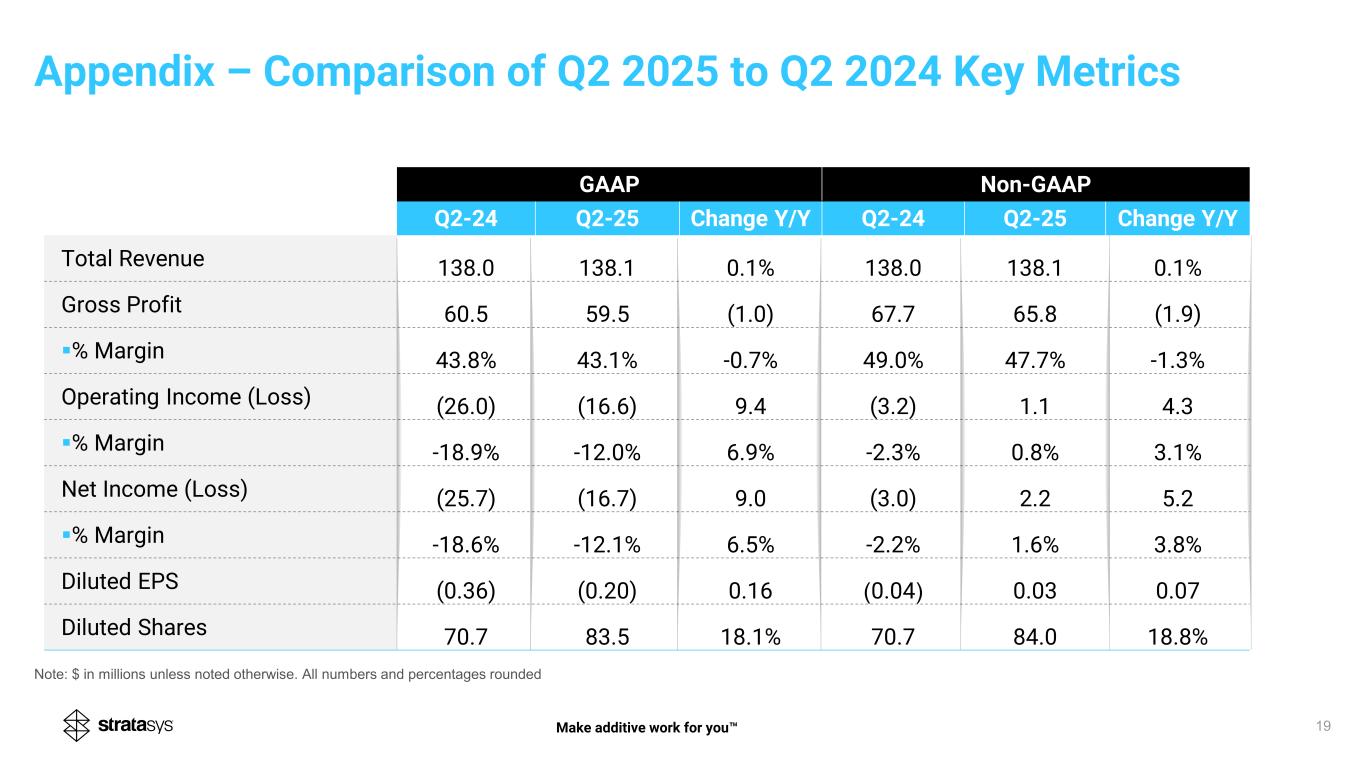 Appendix – Comparison of Q2 2025 to Q2 2024 Key Metrics

| | GAAP | | | Non-GAAP | | |
|---|---|---|---|---|---|---|
| | Q2-24 | Q2-25 | Change Y/Y | Q2-24 | Q2-25 | Change Y/Y |
| Total Revenue | 138.0 | 138.1 | 0.1% | 138.0 | 138.1 | 0.1% |
| Gross Profit | 60.5 | 59.5 | (1.0) | 67.7 | 65.8 | (1.9) |
| ▪% Margin | 43.8% | 43.1% | -0.7% | 49.0% | 47.7% | -1.3% |
| Operating Income (Loss) | (26.0) | (16.6) | 9.4 | (3.2) | 1.1 | 4.3 |
| ▪% Margin | -18.9% | -12.0% | 6.9% | -2.3% | 0.8% | 3.1% |
| Net Income (Loss) | (25.7) | (16.7) | 9.0 | (3.0) | 2.2 | 5.2 |
| ▪% Margin | -18.6% | -12.1% | 6.5% | -2.2% | 1.6% | 3.8% |
| Diluted EPS | (0.36) | (0.20) | 0.16 | (0.04) | 0.03 | 0.07 |
| Diluted Shares | 70.7 | 83.5 | 18.1% | 70.7 | 84.0 | 18.8% |

Note: $ in millions unless noted otherwise. All numbers and percentages rounded

stratasys

Make additive work for you™

19